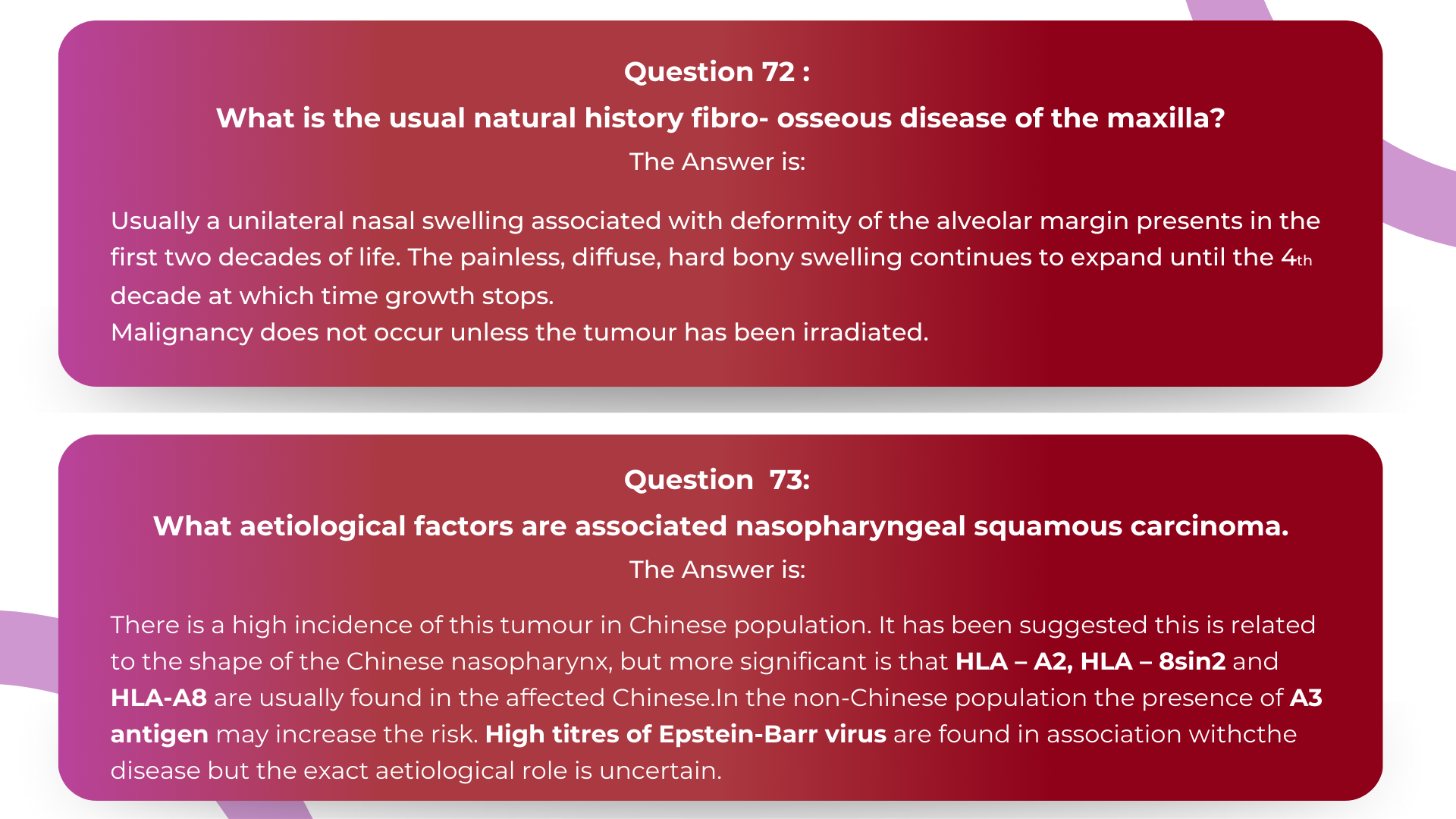 Question 72 :

What is the usual natural history fibro- osseous disease of the maxilla?

The Answer is:

Usually a unilateral nasal swelling associated with deformity of the alveolar margin presents in the first two decades of life. The painless, diffuse, hard bony swelling continues to expand until the 4th decade at which time growth stops.
Malignancy does not occur unless the tumour has been irradiated.

Question 73:

What aetiological factors are associated nasopharyngeal squamous carcinoma.

The Answer is:

There is a high incidence of this tumour in Chinese population. It has been suggested this is related to the shape of the Chinese nasopharynx, but more significant is that HLA – A2, HLA – 8sin2 and HLA-A8 are usually found in the affected Chinese.In the non-Chinese population the presence of A3 antigen may increase the risk. High titres of Epstein-Barr virus are found in association withcthe disease but the exact aetiological role is uncertain.